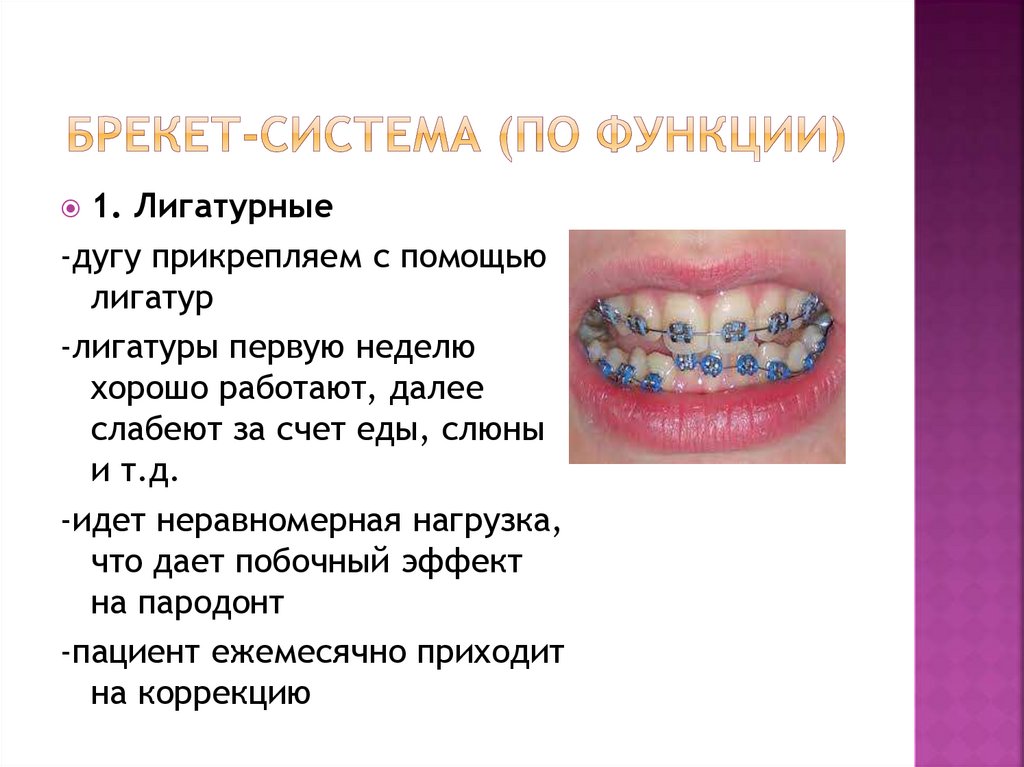 БРЕКЕТ-СИСТЕМА (ПО ФУНКЦИИ)

1. Лигатурные

-дугу прикрепляем с помощью лигатур

-лигатуры первую неделю хорошо работают, далее слабеют за счет еды, слюны и т.д.

-идет неравномерная нагрузка, что дает побочный эффект на пародонт

-пациент ежемесячно приходит на коррекцию